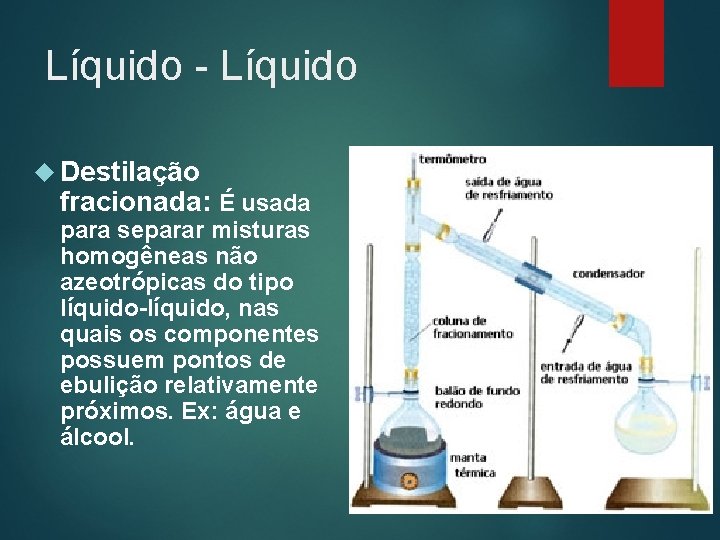 Líquido - Líquido

Destilação fracionada: É usada para separar misturas homogêneas não azeotrópicas do tipo líquido-líquido, nas quais os componentes possuem pontos de ebulição relativamente próximos. Ex: água e álcool.

termômetro

saída de água de resfriamento

condensador

coluna de fracionamento

entrada de água de resfriamento

balão de fundo redondo

manta térmica